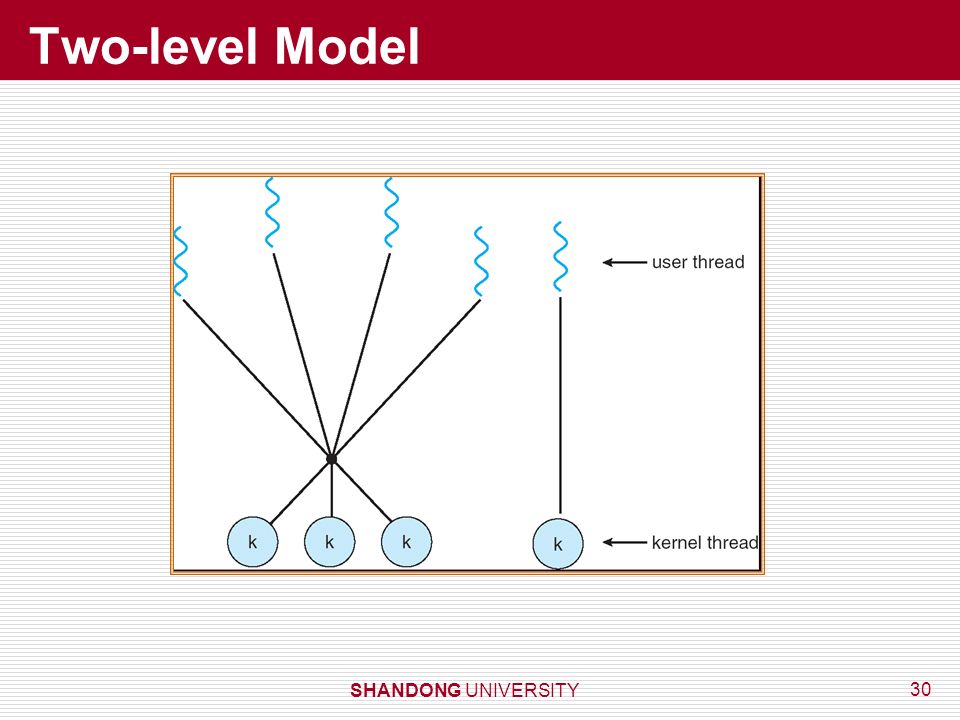 Two-level Model

user thread

k k k k

kernel thread

SHANDONG UNIVERSITY

30